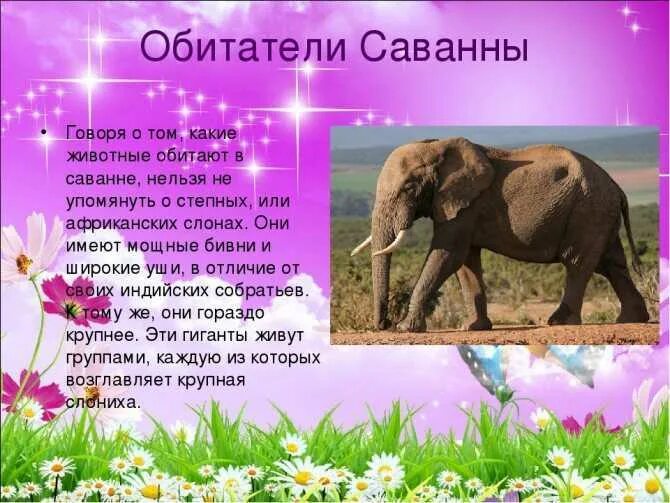 Обитатели Саванны

• Говоря о том, какие животные обитают в саванне, нельзя не упомянуть о степных, или африканских слонах. Они имеют мощные бивни и широкие уши, в отличие от своих индийских собратьев. К тому же, они гораздо крупнее. Эти гиганты живут группами, каждую из которых возглавляет крупная слониха.